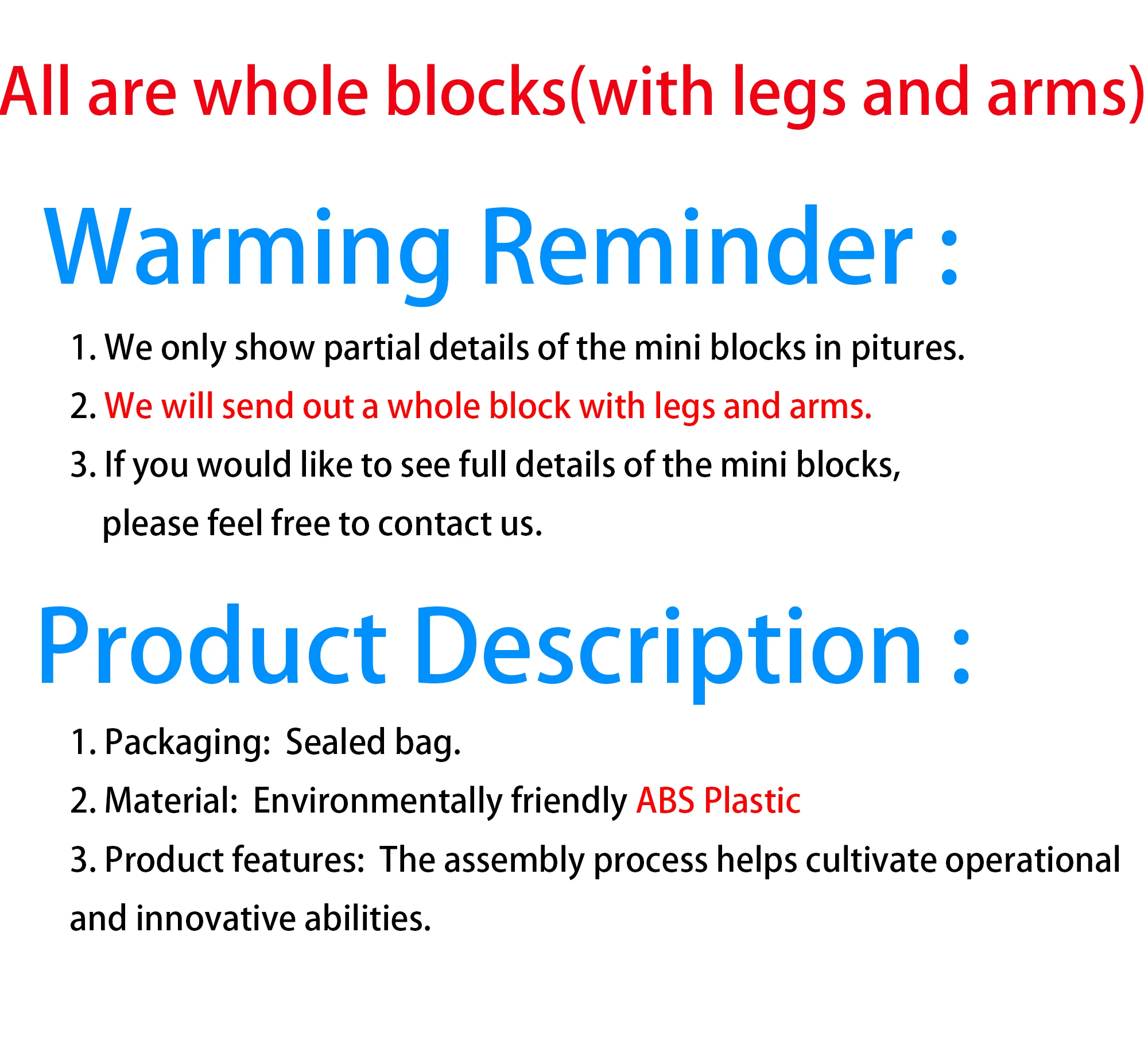 All are whole blocks(with legs and arms)

Warming Reminder :

1. We only show partial details of the mini blocks in pitures.

2. We will send out a whole block with legs and arms.

3. If you would like to see full details of the mini blocks, please feel free to contact us.

Product Description :

1. Packaging: Sealed bag.

2. Material: Environmentally friendly ABS Plastic

3. Product features: The assembly process helps cultivate operational and innovative abilities.